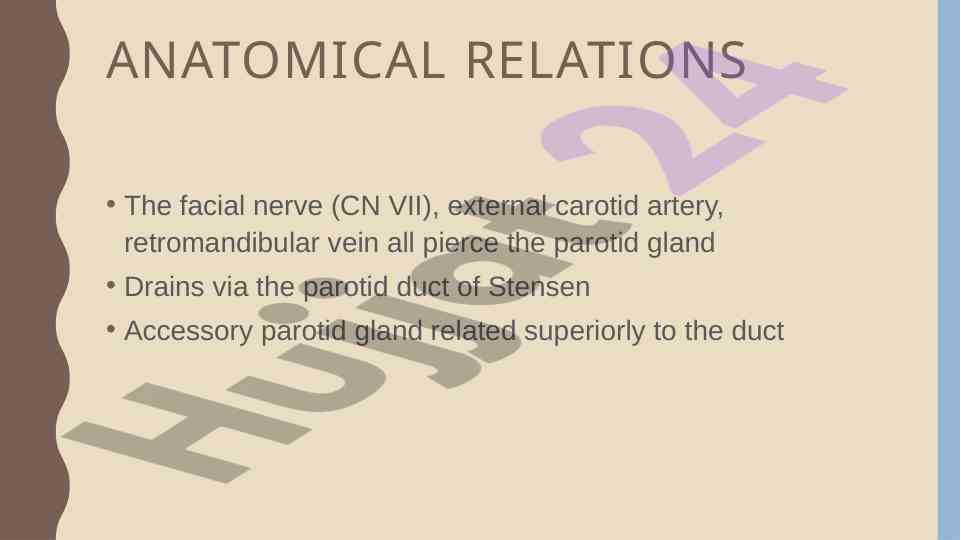 ANATOMICAL RELATIONS

• The facial nerve (CN VII), external carotid artery, retromandibular vein all pierce the parotid gland
• Drains via the parotid duct of Stensen
• Accessory parotid gland related superiorly to the duct

Hujjat 24